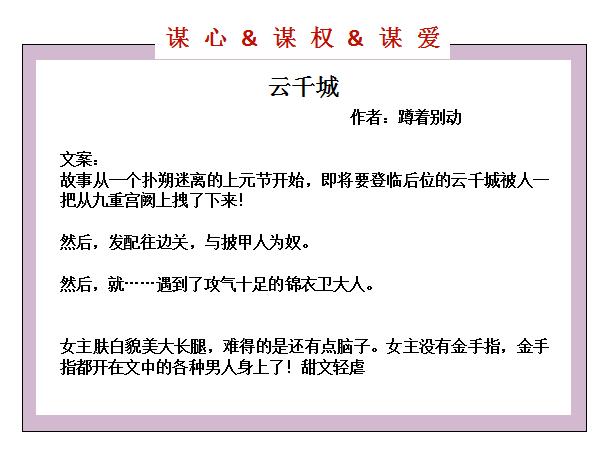 谋 心 & 谋 权 & 谋 爱

云千城

作者：蹲着别动

文案：
故事从一个扑朔迷离的上元节开始，即将要登临后位的云千城被人一把从九重宫阙上拽了下来！

然后，发配在边关，与披甲人为奴。

然后，就……遇到了攻气十足的锦衣卫大人。

女主肤白貌美大长腿，难得的是还有点脑子。女主没有金手指，金手指都开在文中的各种男人身上了！甜文轻虐